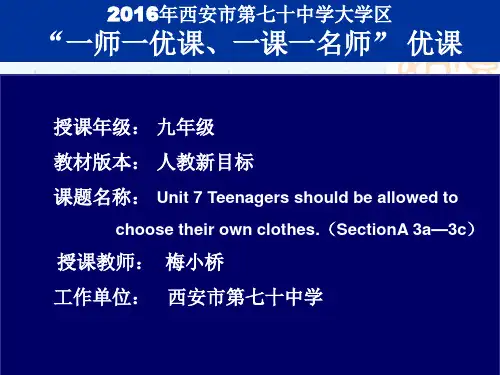 2016年西安市第七十中学大学区
“一师一优课、一课一名师” 优课

授课年级： 九年级

教材版本： 人教新目标

课题名称： Unit 7 Teenagers should be allowed to choose their own clothes.（SectionA 3a—3c）

授课教师： 梅小桥

工作单位： 西安市第七十中学